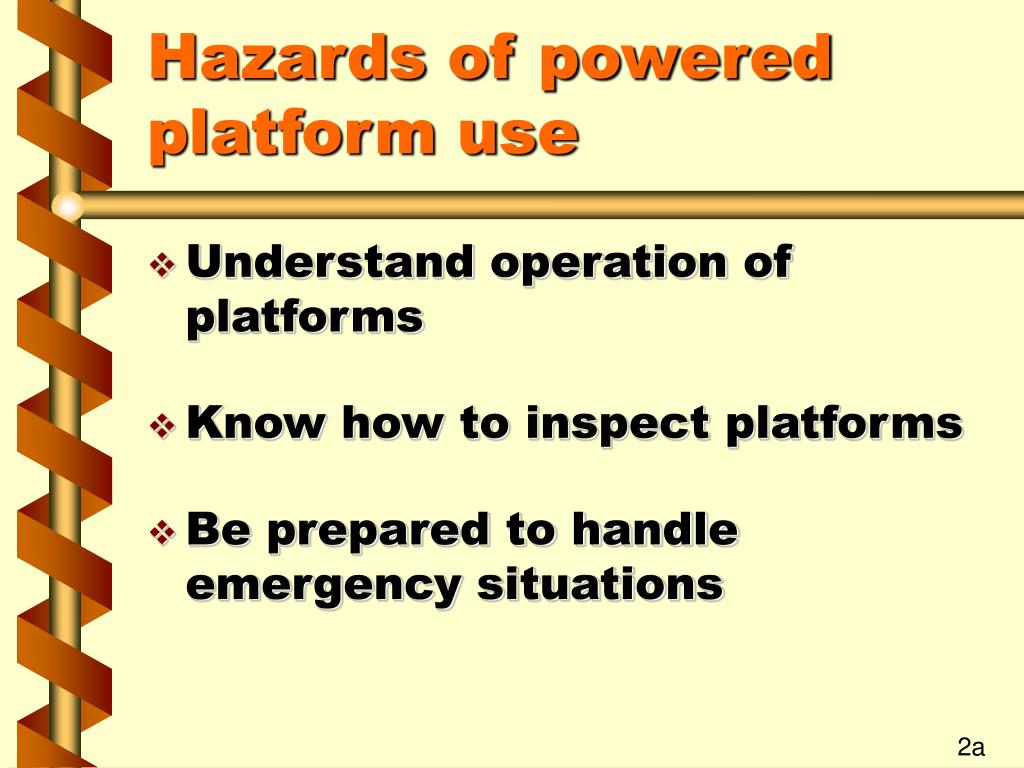 Hazards of powered platform use

❖ Understand operation of platforms

❖ Know how to inspect platforms

❖ Be prepared to handle emergency situations

2a